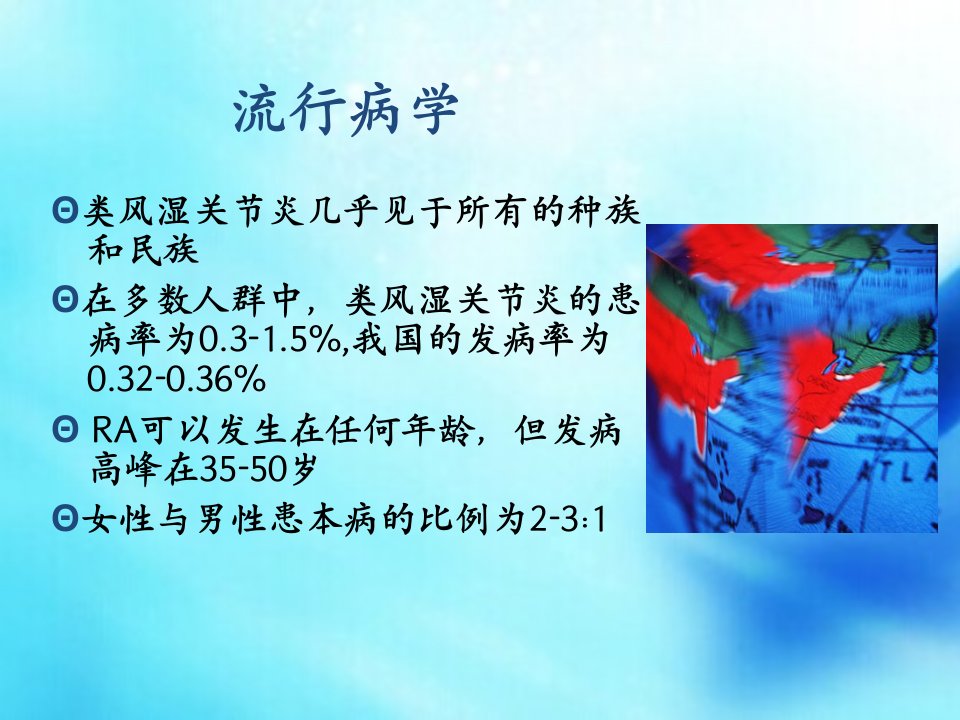 流行病学

ϴ类风湿关节炎几乎见于所有的种族和民族

ϴ在多数人群中，类风湿关节炎的患病率为0.3-1.5%,我国的发病率为0.32-0.36%

ϴ RA可以发生在任何年龄，但发病高峰在35-50岁

ϴ女性与男性患本病的比例为2-3:1

ATLA